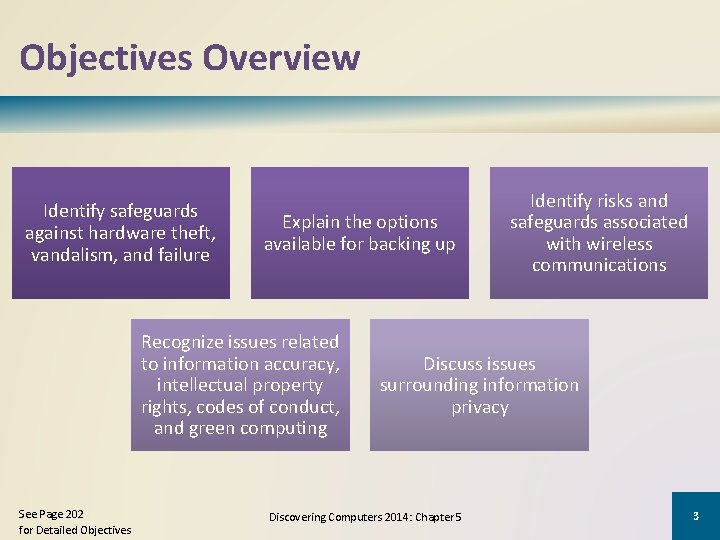 Objectives Overview

Identify safeguards against hardware theft, vandalism, and failure

Explain the options available for backing up

Identify risks and safeguards associated with wireless communications

Recognize issues related to information accuracy, intellectual property rights, codes of conduct, and green computing

Discuss issues surrounding information privacy

See Page 202
for Detailed Objectives

Discovering Computers 2014: Chapter 5

3